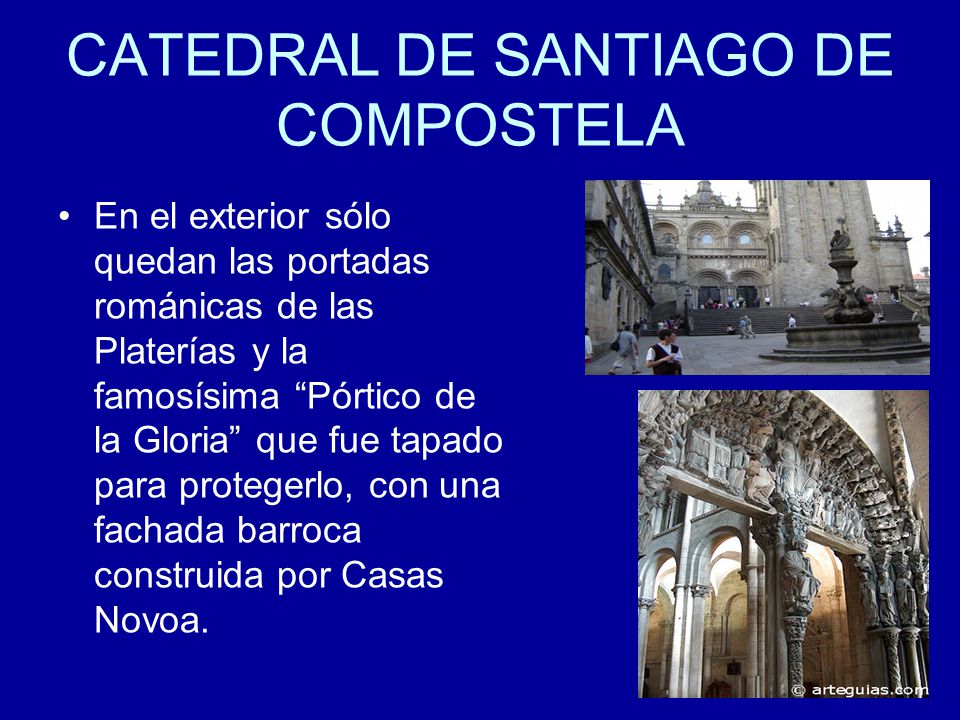 CATEDRAL DE SANTIAGO DE COMPOSTELA

• En el exterior sólo quedan las portadas románicas de las Platerías y la famosísima “Pórtico de la Gloria” que fue tapado para protegerlo, con una fachada barroca construida por Casas Novoa.

© arteguias.com